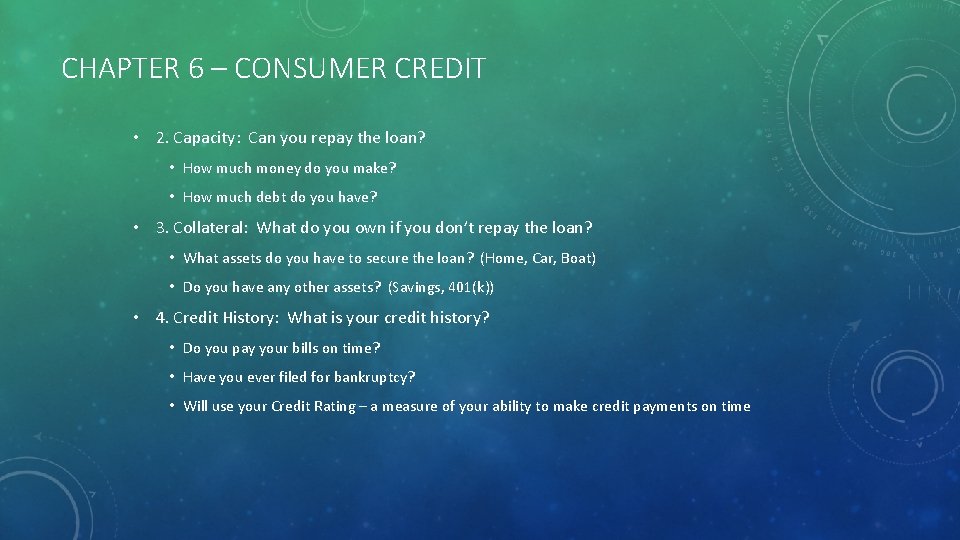 CHAPTER 6 – CONSUMER CREDIT

• 2. Capacity: Can you repay the loan?
  • How much money do you make?
  • How much debt do you have?
• 3. Collateral: What do you own if you don't repay the loan?
  • What assets do you have to secure the loan? (Home, Car, Boat)
  • Do you have any other assets? (Savings, 401(k))
• 4. Credit History: What is your credit history?
  • Do you pay your bills on time?
  • Have you ever filed for bankruptcy?
  • Will use your Credit Rating – a measure of your ability to make credit payments on time